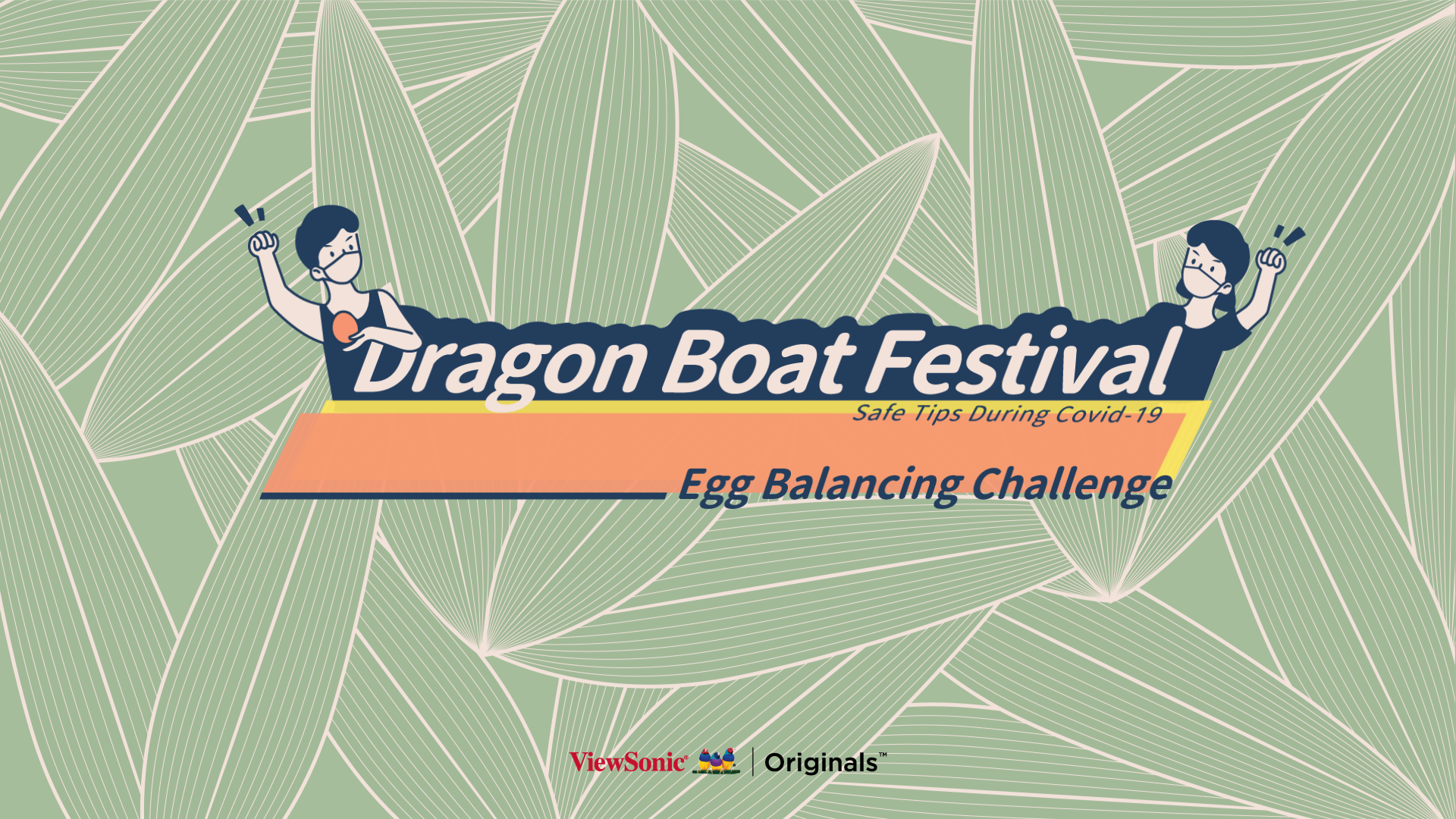 Dragon Boat Festival
Safe Tips During Covid-19
Egg Balancing Challenge

ViewSonic® | Originals™